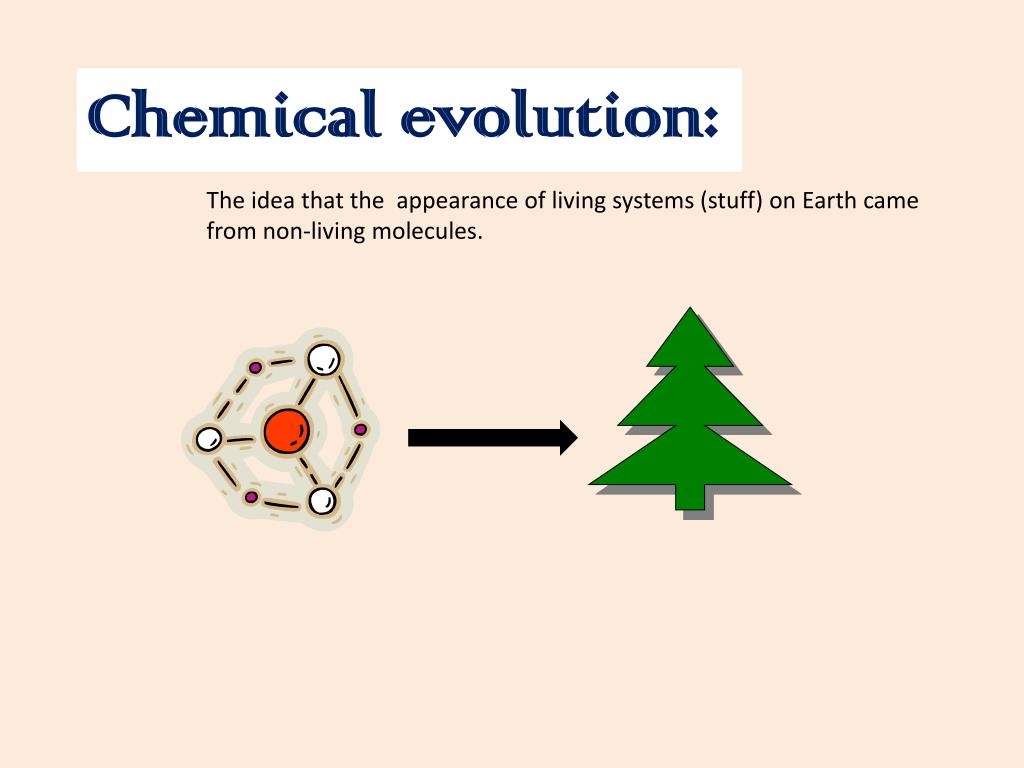 Chemical evolution:

The idea that the  appearance of living systems (stuff) on Earth came from non-living molecules.